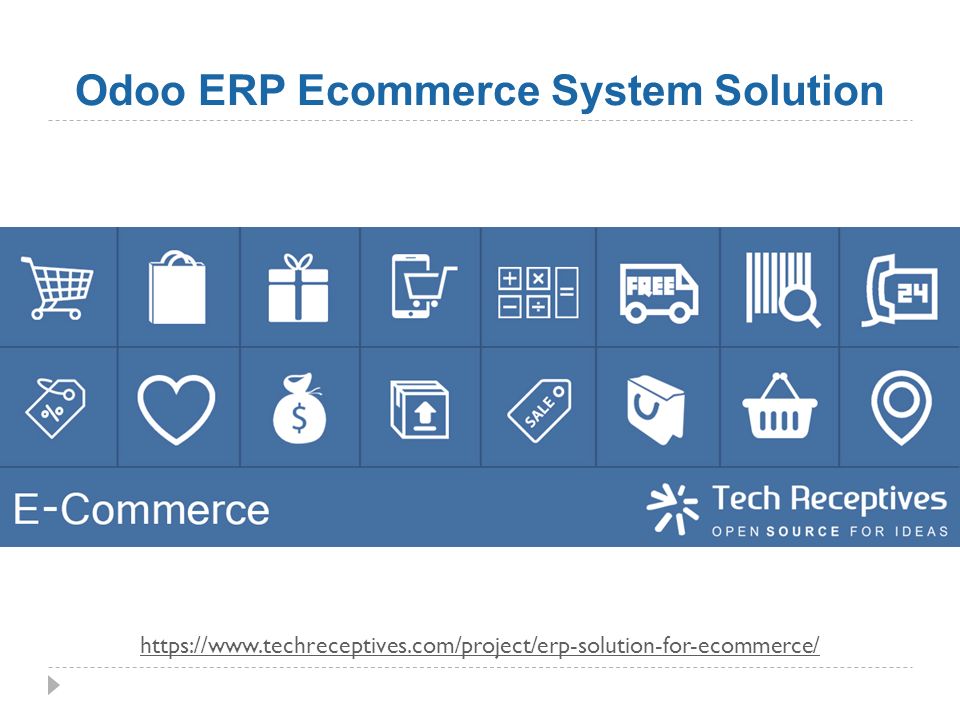 Odoo ERP Ecommerce System Solution

FREE

24

%

$

SALE

E-Commerce

Tech Receptives
OPEN SOURCE FOR IDEAS

https://www.techreceptives.com/project/erp-solution-for-ecommerce/